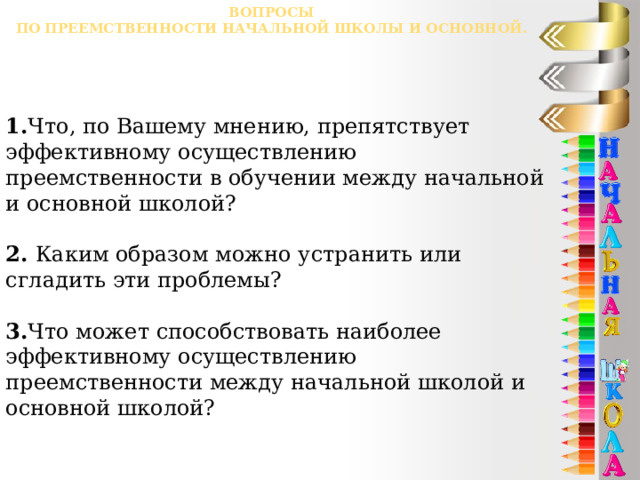 ВОПРОСЫ
ПО ПРЕЕМСТВЕННОСТИ НАЧАЛЬНОЙ ШКОЛЫ И ОСНОВНОЙ.

**1.**Что, по Вашему мнению, препятствует эффективному осуществлению преемственности в обучении между начальной и основной школой?

**2.** Каким образом можно устранить или сгладить эти проблемы?

**3.**Что может способствовать наиболее эффективному осуществлению преемственности между начальной школой и основной школой?

НАЧАЛЬНАЯ
ШКОЛА